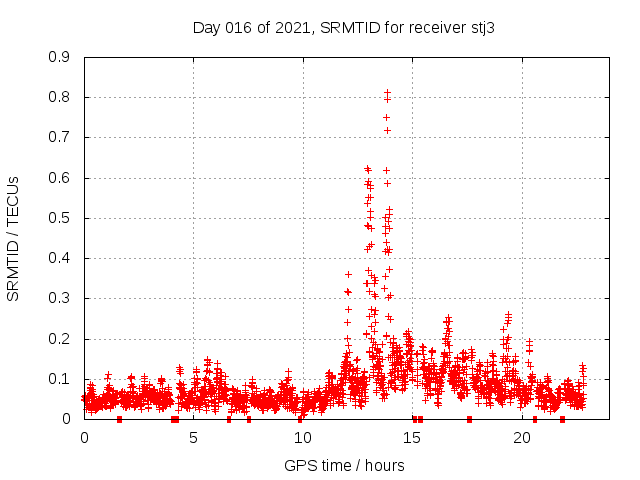 Day 016 of 2021, SRMTID for receiver stj3

SRMTID / TECUs

0.9
0.8
0.7
0.6
0.5
0.4
0.3
0.2
0.1
0

0
5
10
15
20

GPS time / hours